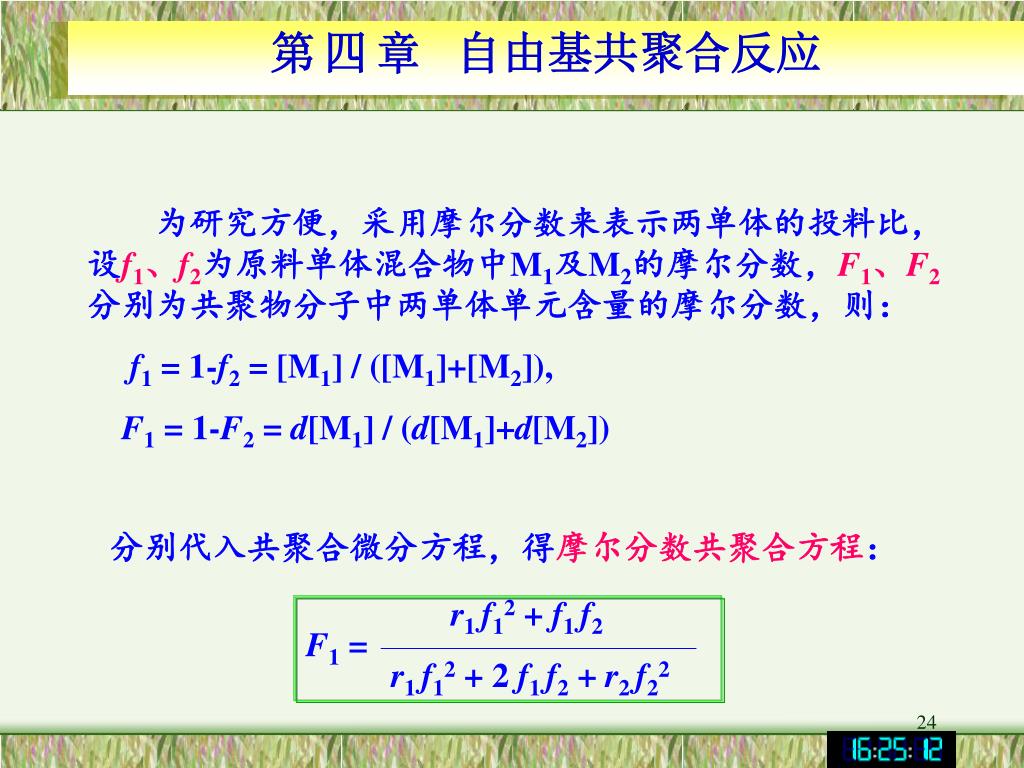 第四章　自由基共聚合反应

为研究方便，采用摩尔分数来表示两单体的投料比，设$f_1$、$f_2$为原料单体混合物中$M_1$及$M_2$的摩尔分数，$F_1$、$F_2$分别为共聚物分子中两单体单元含量的摩尔分数，则：

$f_1 = 1\text{-}f_2 = [M_1] / ([M_1]+[M_2])$,

$F_1 = 1\text{-}F_2 = d[M_1] / (d[M_1]+d[M_2])$

分别代入共聚合微分方程，得摩尔分数共聚合方程：

$F_1 = \frac{r_1 f_1^2 + f_1 f_2}{r_1 f_1^2 + 2 f_1 f_2 + r_2 f_2^2}$

24

16:25:12